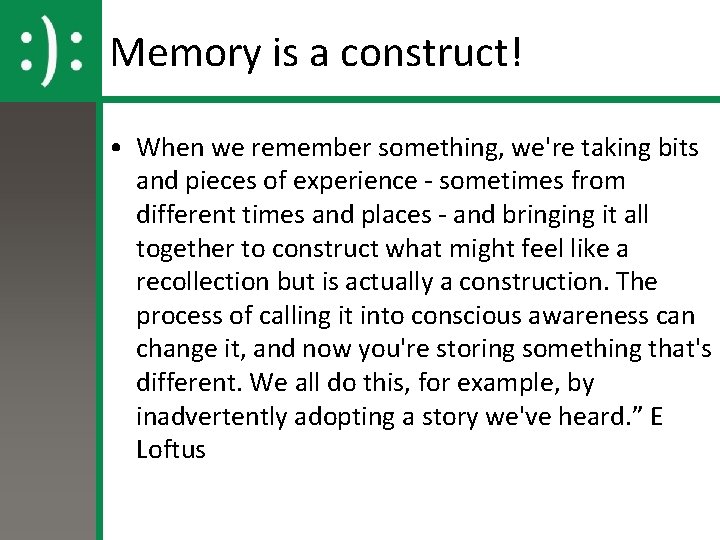 :):

Memory is a construct!

• When we remember something, we're taking bits and pieces of experience - sometimes from different times and places - and bringing it all together to construct what might feel like a recollection but is actually a construction. The process of calling it into conscious awareness can change it, and now you're storing something that's different. We all do this, for example, by inadvertently adopting a story we've heard.” E Loftus